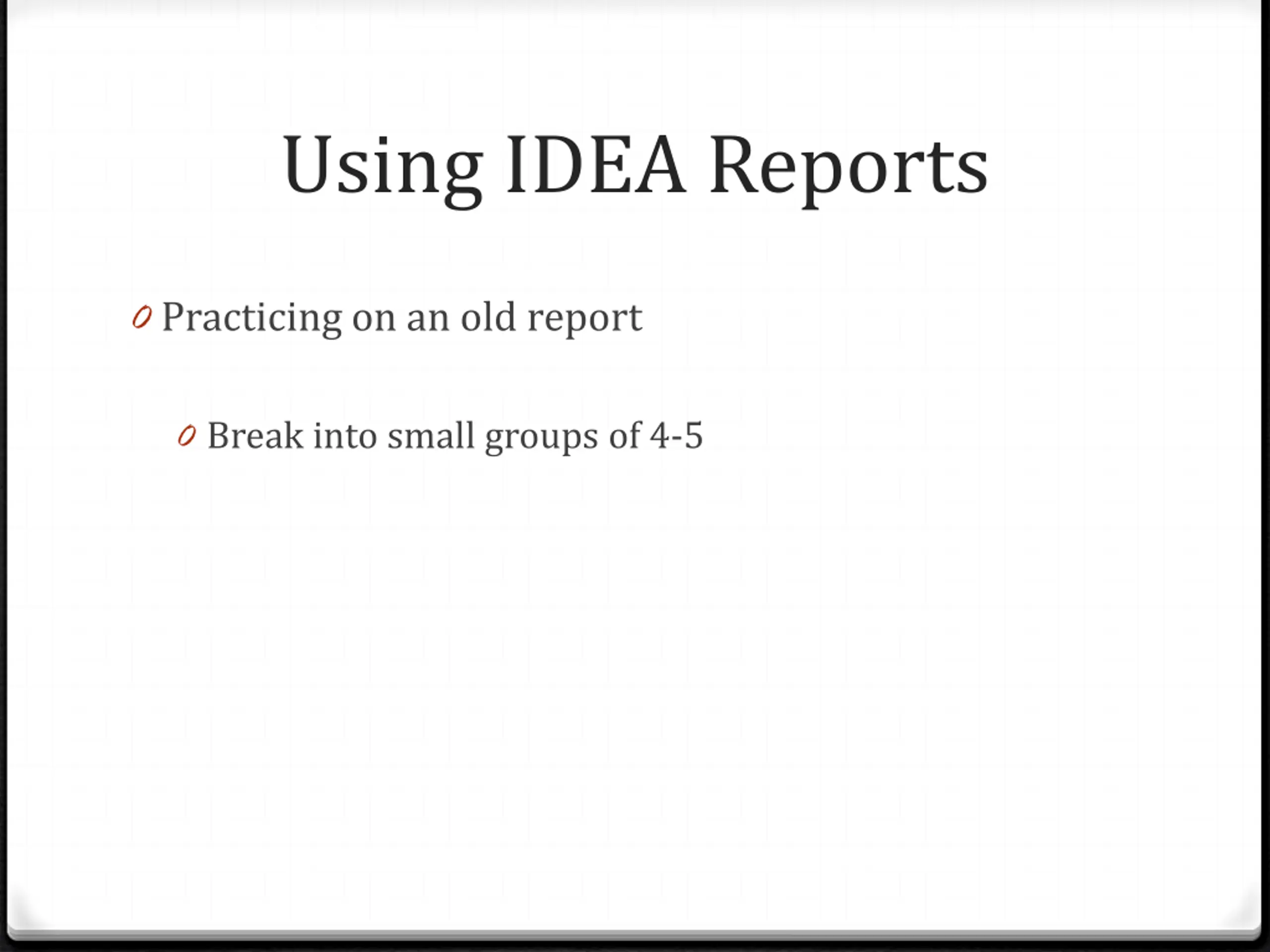 Using IDEA Reports

Practicing on an old report

Break into small groups of 4-5